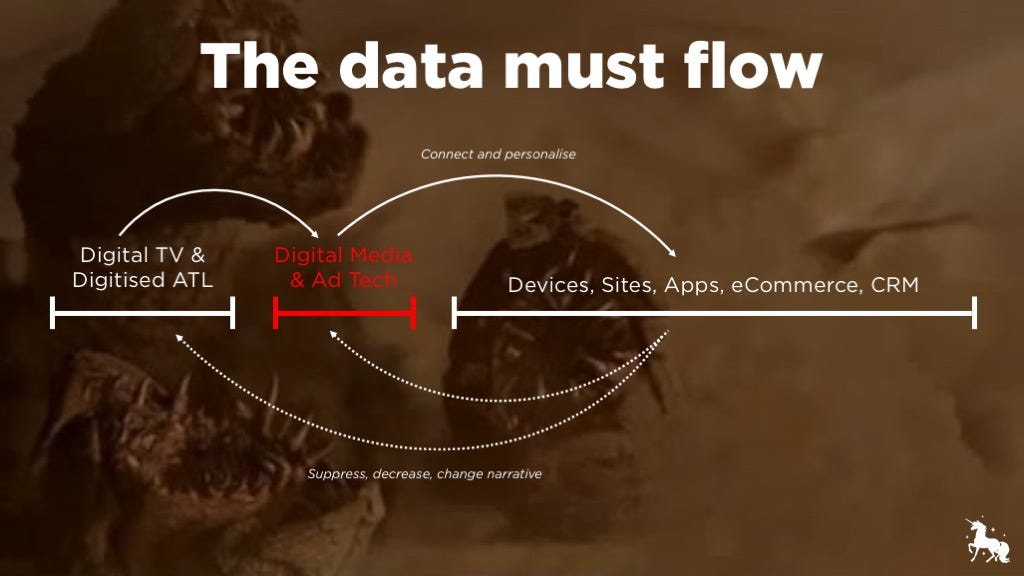 The data must flow

Connect and personalise

Digital TV & Digitised ATL

Digital Media & Ad Tech

Devices, Sites, Apps, eCommerce, CRM

Suppress, decrease, change narrative